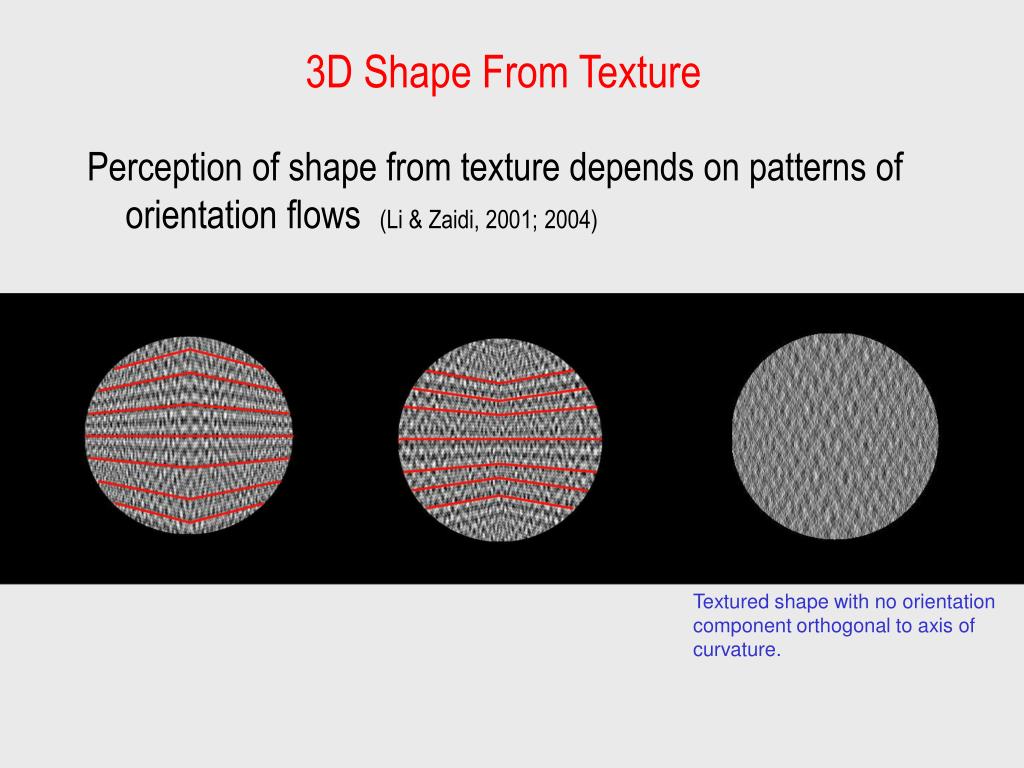 3D Shape From Texture

Perception of shape from texture depends on patterns of orientation flows (Li & Zaidi, 2001; 2004)

Textured shape with no orientation component orthogonal to axis of curvature.